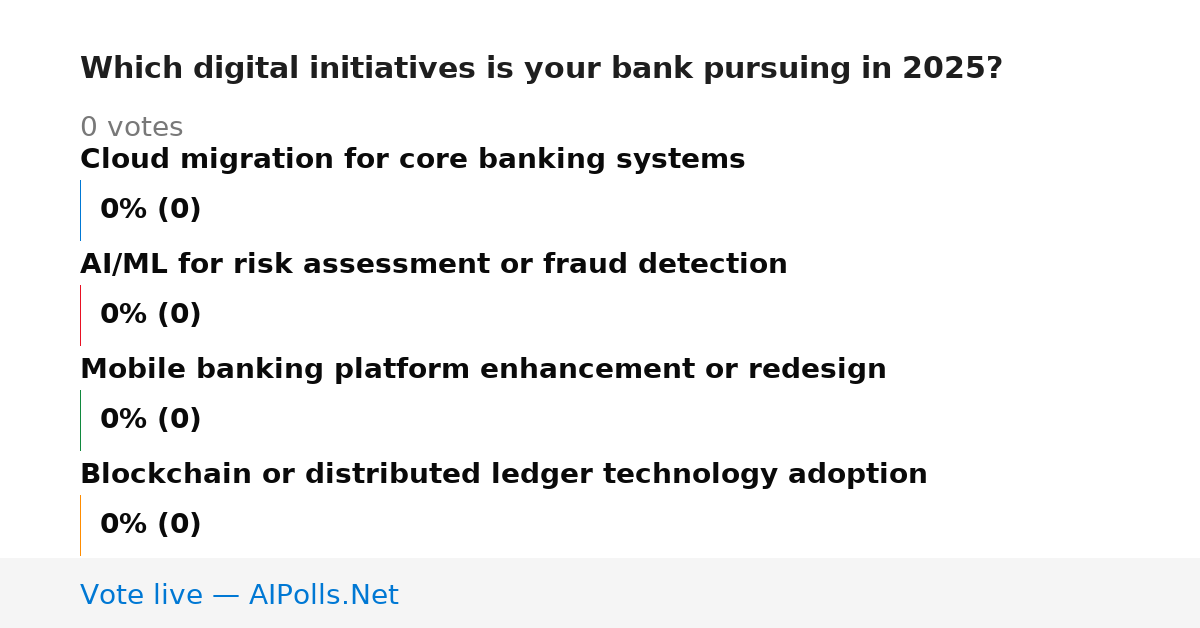 Which digital initiatives is your bank pursuing in 2025?

0 votes

Cloud migration for core banking systems

0% (0)

AI/ML for risk assessment or fraud detection

0% (0)

Mobile banking platform enhancement or redesign

0% (0)

Blockchain or distributed ledger technology adoption

0% (0)

Vote live — AIPolls.Net